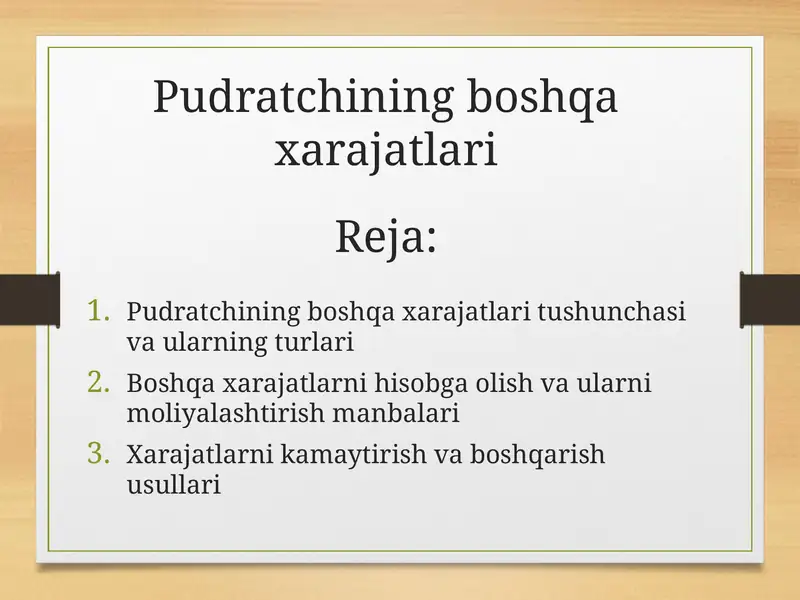 Pudratchining boshqa xarajatlari

Reja:

1. Pudratchining boshqa xarajatlari tushunchasi va ularning turlari
2. Boshqa xarajatlarni hisobga olish va ularni moliyalashtirish manbalari
3. Xarajatlarni kamaytirish va boshqarish usullari